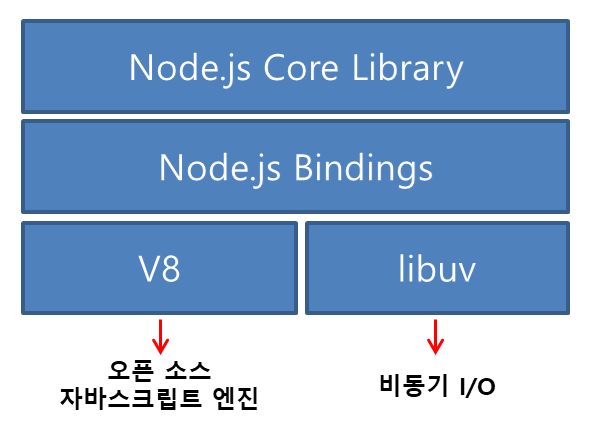 Node.js Core Library

Node.js Bindings

V8

libuv

오픈 소스
자바스크립트 엔진

비동기 I/O